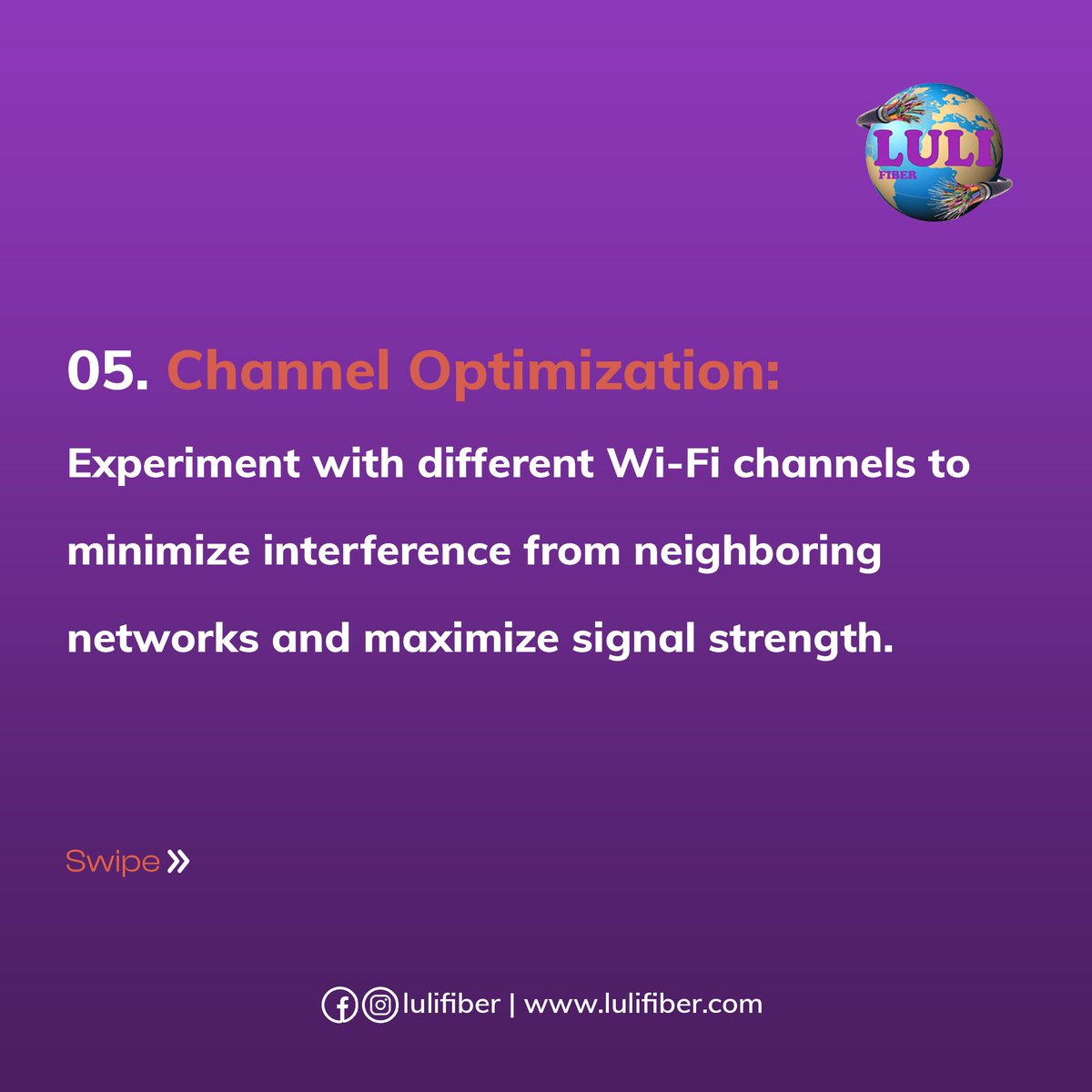 LULI
FIBER

05. Channel Optimization:

Experiment with different Wi-Fi channels to minimize interference from neighboring networks and maximize signal strength.

Swipe »

lulifiber | www.lulifiber.com